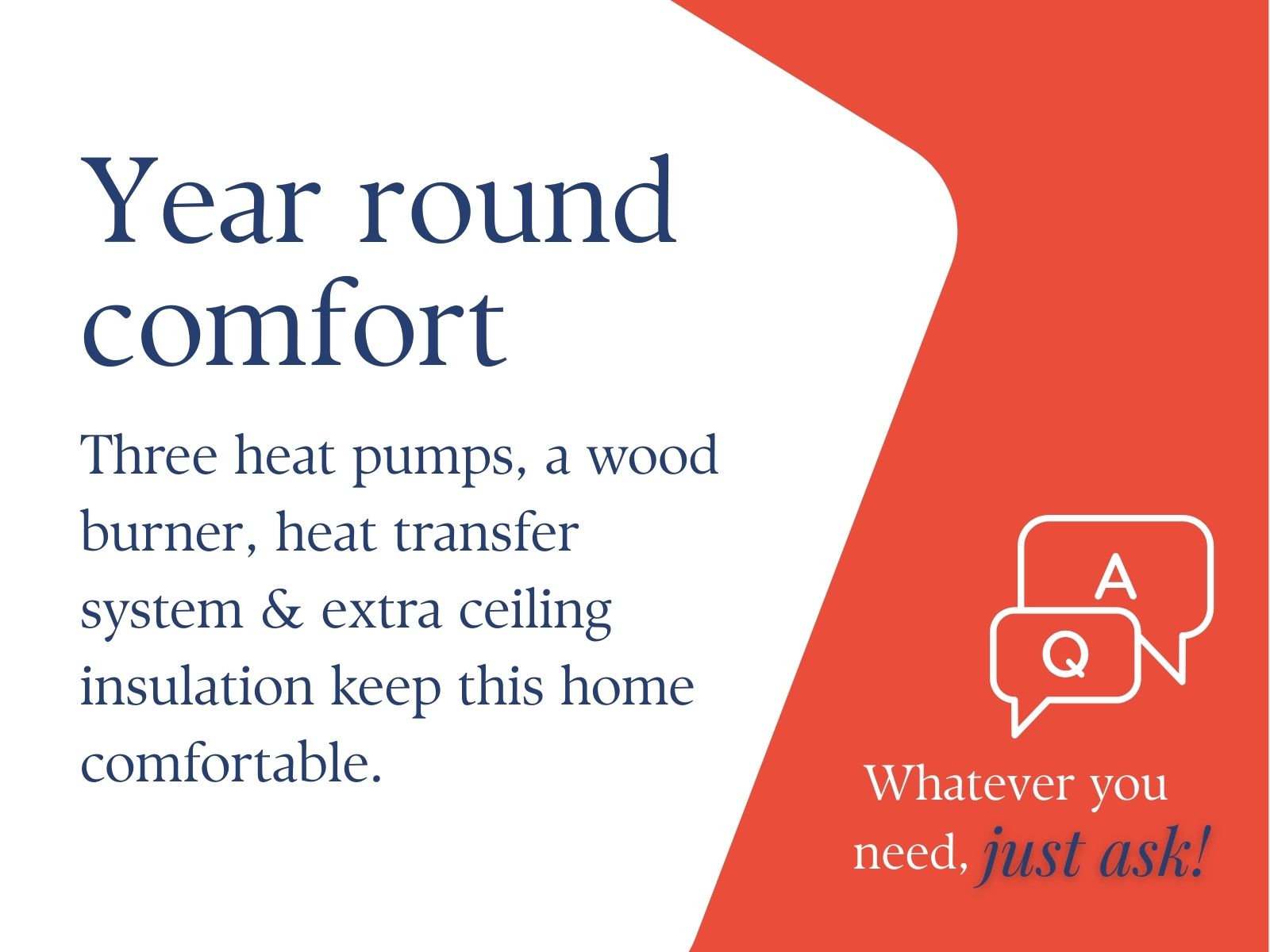 Year round comfort

Three heat pumps, a wood burner, heat transfer system & extra ceiling insulation keep this home comfortable.

A

Q

Whatever you need, just ask!